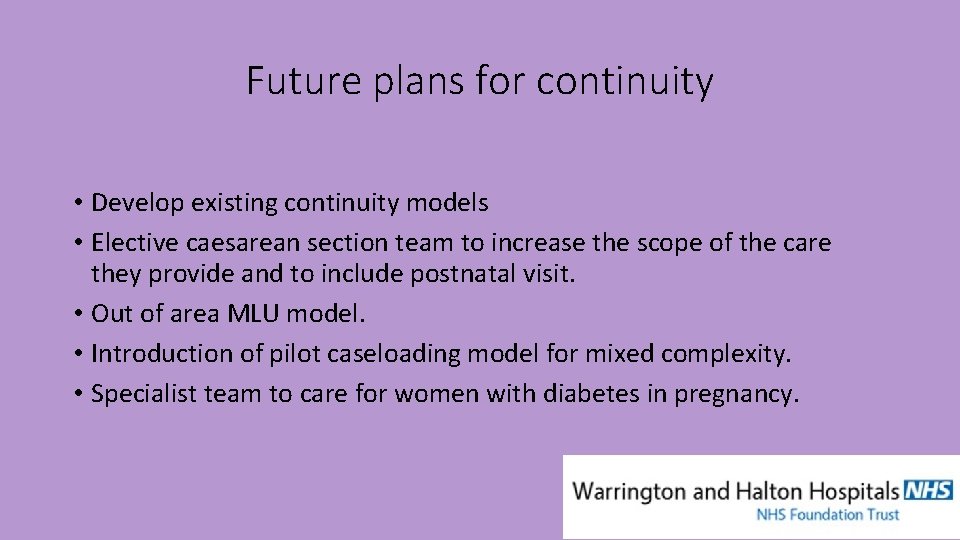 Future plans for continuity

• Develop existing continuity models
• Elective caesarean section team to increase the scope of the care they provide and to include postnatal visit.
• Out of area MLU model.
• Introduction of pilot caseloading model for mixed complexity.
• Specialist team to care for women with diabetes in pregnancy.

Warrington and Halton Hospitals NHS
NHS Foundation Trust